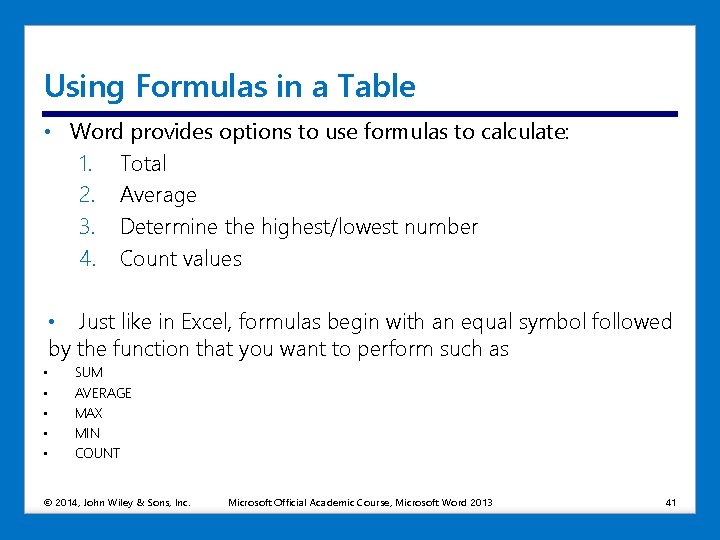 Using Formulas in a Table

• Word provides options to use formulas to calculate:
1. Total
2. Average
3. Determine the highest/lowest number
4. Count values

• Just like in Excel, formulas begin with an equal symbol followed by the function that you want to perform such as
• SUM
• AVERAGE
• MAX
• MIN
• COUNT

© 2014, John Wiley & Sons, Inc. Microsoft Official Academic Course, Microsoft Word 2013 41